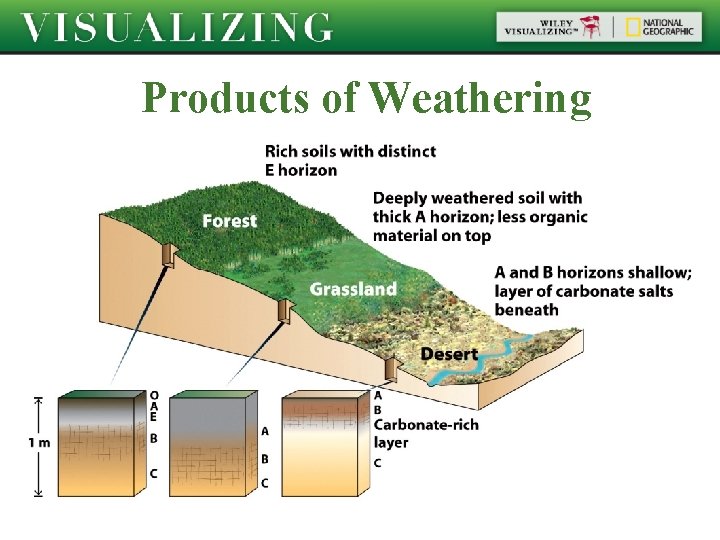 VISUALIZING

WILEY VISUALIZING™ | NATIONAL GEOGRAPHIC

Products of Weathering

Rich soils with distinct E horizon

Deeply weathered soil with thick A horizon; less organic material on top

A and B horizons shallow; layer of carbonate salts beneath

Forest

Grassland

Desert

1 m

O
A
E
B
C

A
B
C

A
B
Carbonate-rich layer
C